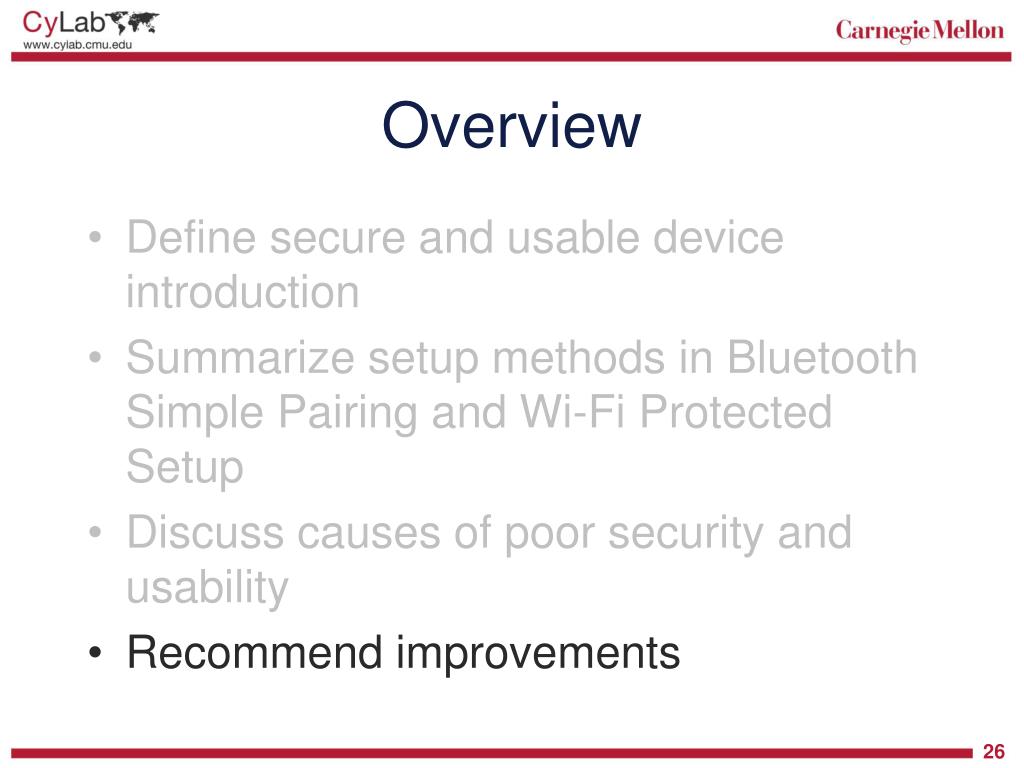 CyLab
www.cylab.cmu.edu

Carnegie Mellon

Overview

• Define secure and usable device introduction
• Summarize setup methods in Bluetooth Simple Pairing and Wi-Fi Protected Setup
• Discuss causes of poor security and usability
• Recommend improvements

26